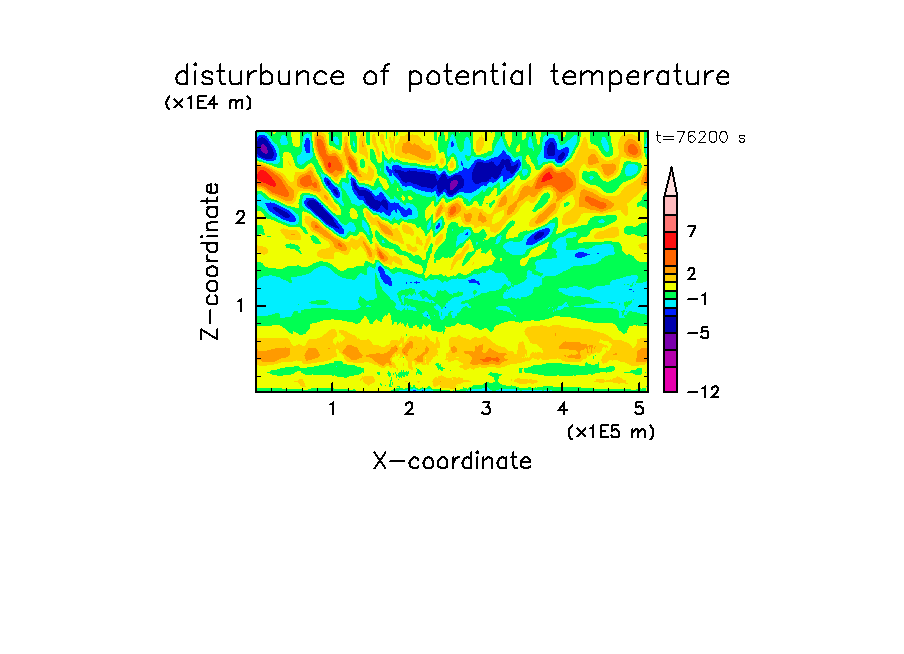 disturbunce of potential temperature
(x1E4 m)
t=76200 s
Z-coordinate
2
1
7
2
−1
−5
−12
1
2
3
4
5
(x1E5 m)
X-coordinate